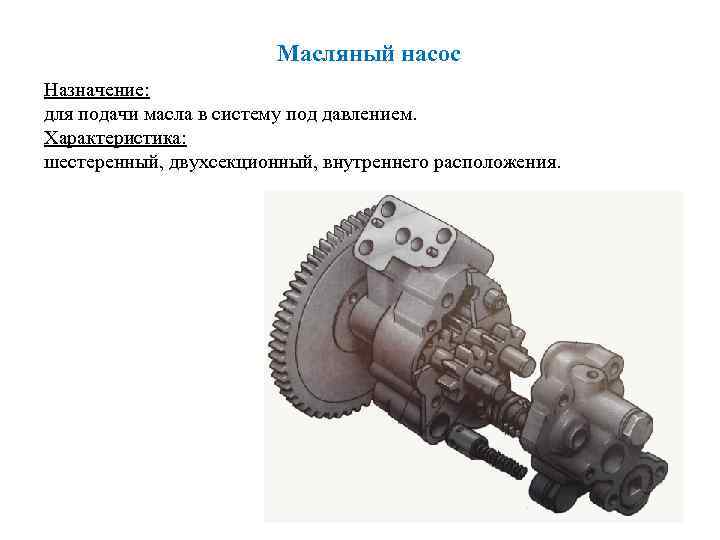 Масляный насос

Назначение:
для подачи масла в систему под давлением.
Характеристика:
шестеренный, двухсекционный, внутреннего расположения.